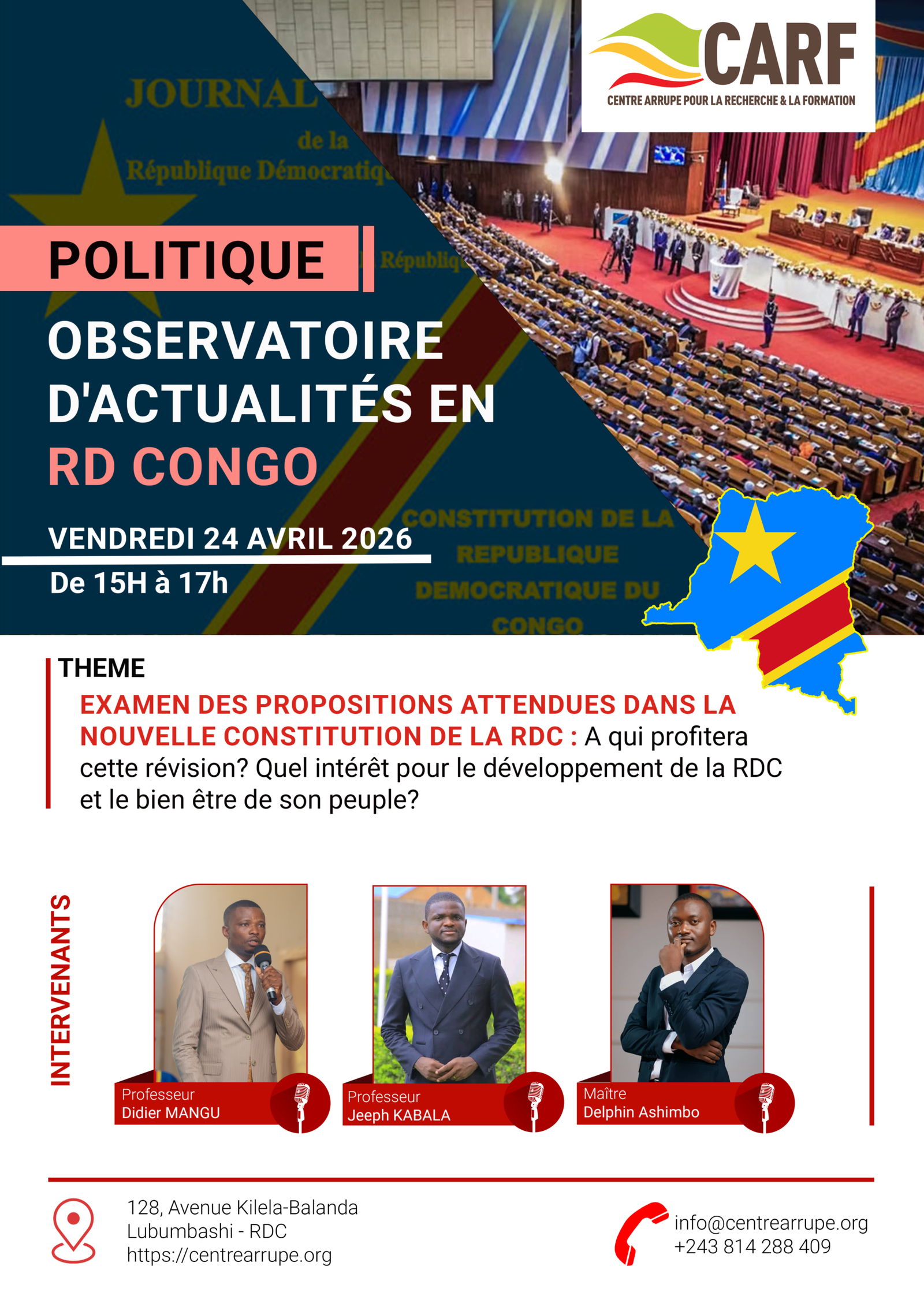 CARF
CENTRE ARRUPE POUR LA RECHERCHE & LA FORMATION

JOURNAL
de la
République Démocratiq
Républiq

POLITIQUE

OBSERVATOIRE D'ACTUALITÉS EN RD CONGO

VENDREDI 24 AVRIL 2026
De 15H à 17h

CONSTITUTION DE LA REPUBLIQUE DEMOCRATIQUE DU CONGO

THEME
EXAMEN DES PROPOSITIONS ATTENDUES DANS LA NOUVELLE CONSTITUTION DE LA RDC : A qui profitera cette révision? Quel intérêt pour le développement de la RDC et le bien être de son peuple?

INTERVENANTS

Professeur
Didier MANGU

Professeur
Jeeph KABALA

Maître
Delphin Ashimbo

128, Avenue Kilela-Balanda
Lubumbashi - RDC
https://centrearrupe.org

info@centrearrupe.org
+243 814 288 409